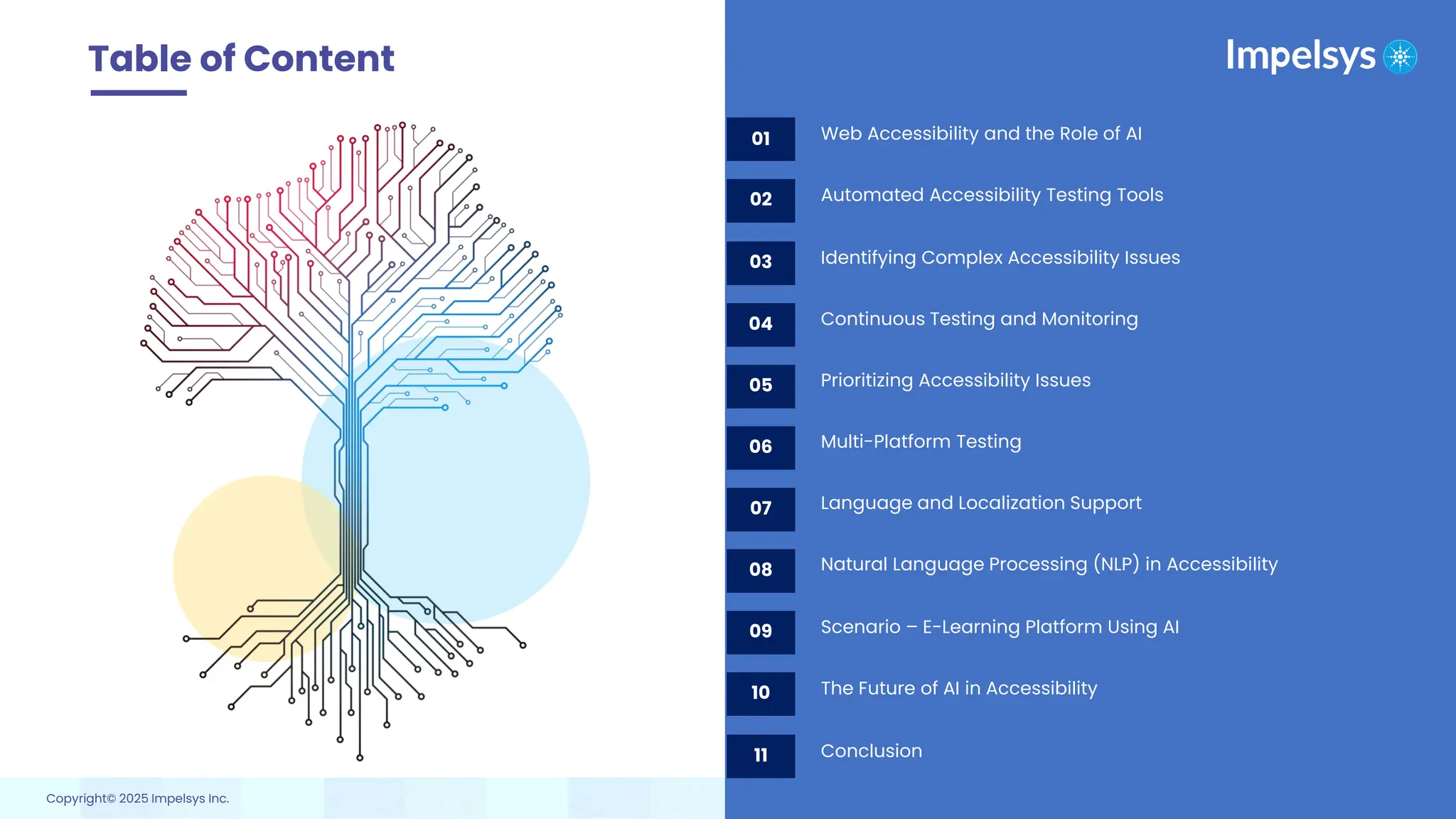 Table of Content

Impelsys

01 Web Accessibility and the Role of AI

02 Automated Accessibility Testing Tools

03 Identifying Complex Accessibility Issues

04 Continuous Testing and Monitoring

05 Prioritizing Accessibility Issues

06 Multi-Platform Testing

07 Language and Localization Support

08 Natural Language Processing (NLP) in Accessibility

09 Scenario – E-Learning Platform Using AI

10 The Future of AI in Accessibility

11 Conclusion

Copyright© 2025 Impelsys Inc.